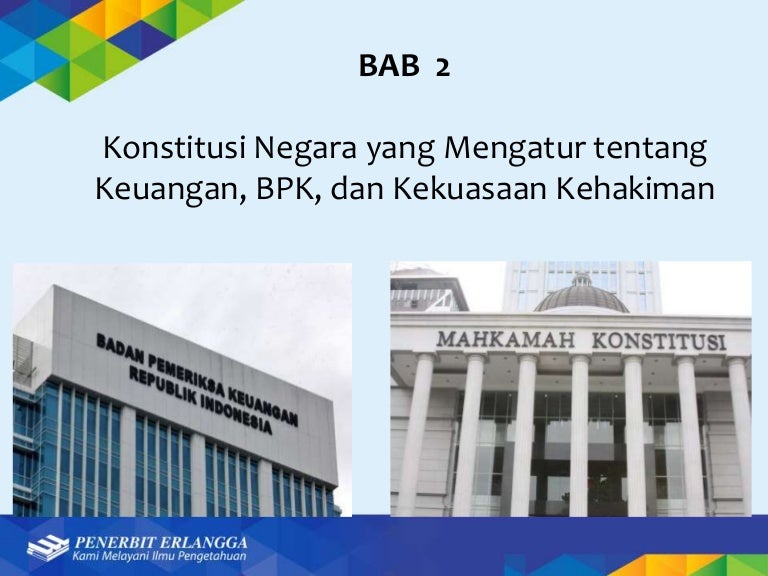 BAB 2

Konstitusi Negara yang Mengatur tentang Keuangan, BPK, dan Kekuasaan Kehakiman

BADAN PEMERIKSA KEUANGAN REPUBLIK INDONESIA

MAHKAMAH KONSTITUSI

PENERBIT ERLANGGA
Kami Melayani Ilmu Pengetahuan